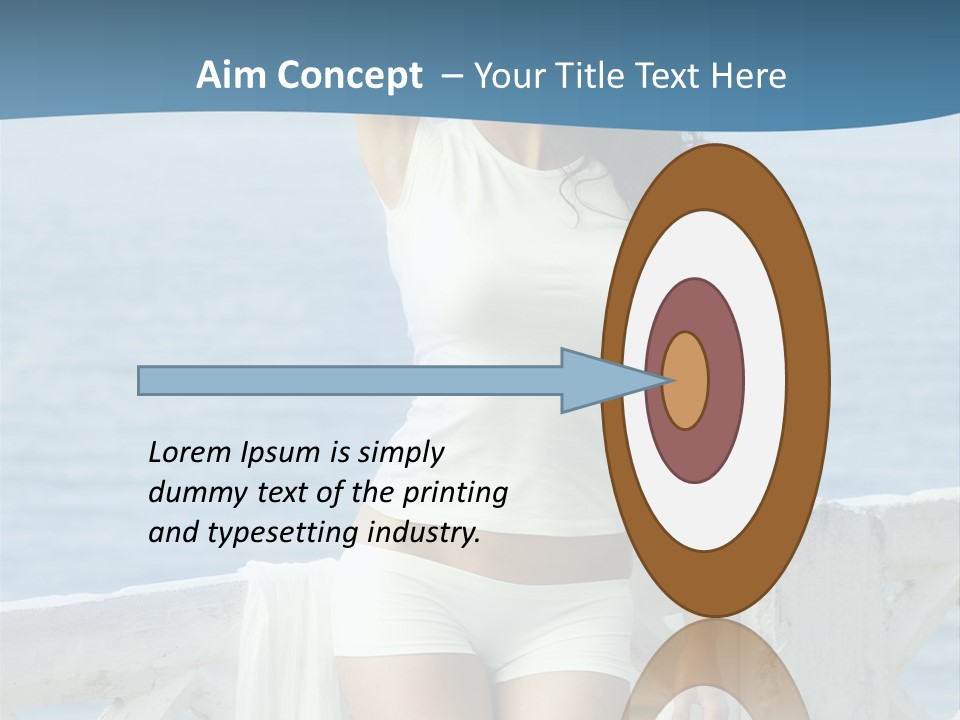 Aim Concept – Your Title Text Here

Lorem Ipsum is simply dummy text of the printing and typesetting industry.